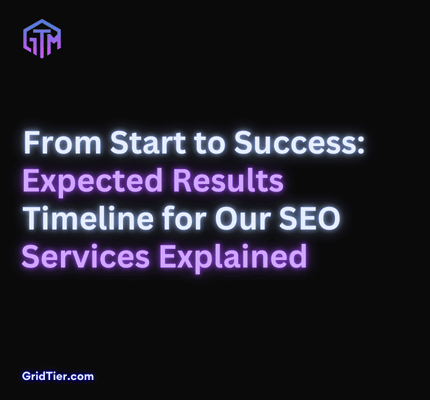 GTM

From Start to Success: Expected Results Timeline for Our SEO Services Explained

GridTier.com